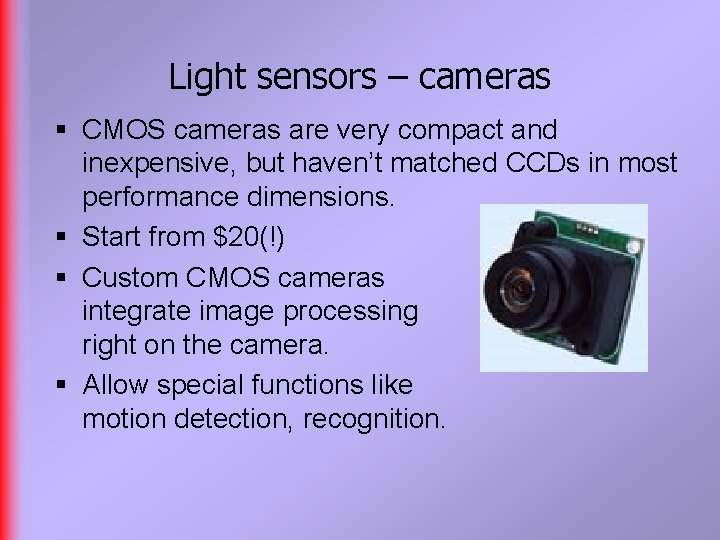 Light sensors – cameras

▪ CMOS cameras are very compact and inexpensive, but haven't matched CCDs in most performance dimensions.

▪ Start from \$20(!)

▪ Custom CMOS cameras integrate image processing right on the camera.

▪ Allow special functions like motion detection, recognition.